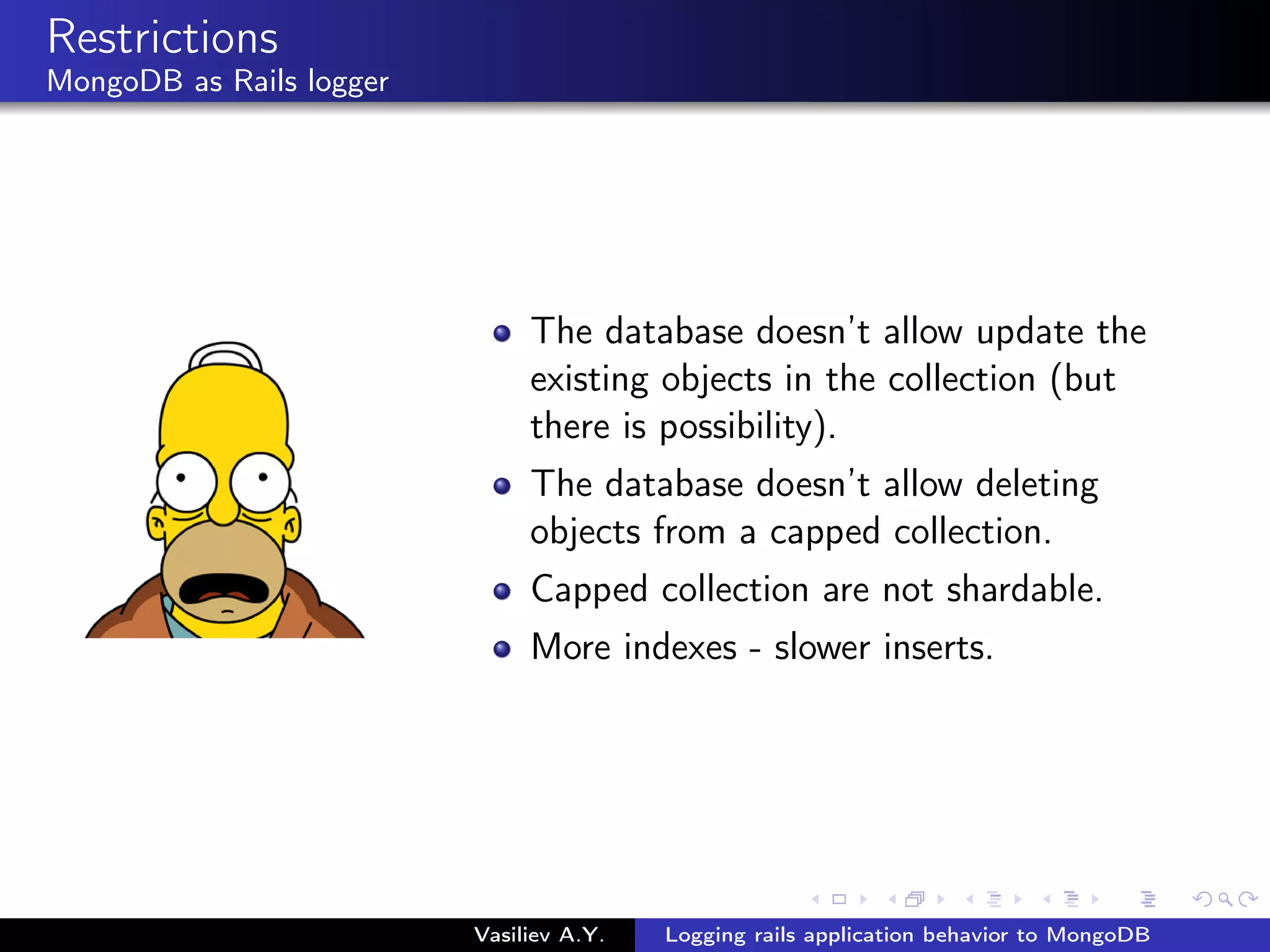 Restrictions
MongoDB as Rails logger

- The database doesn't allow update the existing objects in the collection (but there is possibility).
- The database doesn't allow deleting objects from a capped collection.
- Capped collection are not shardable.
- More indexes - slower inserts.

Vasiliev A.Y.
Logging rails application behavior to MongoDB